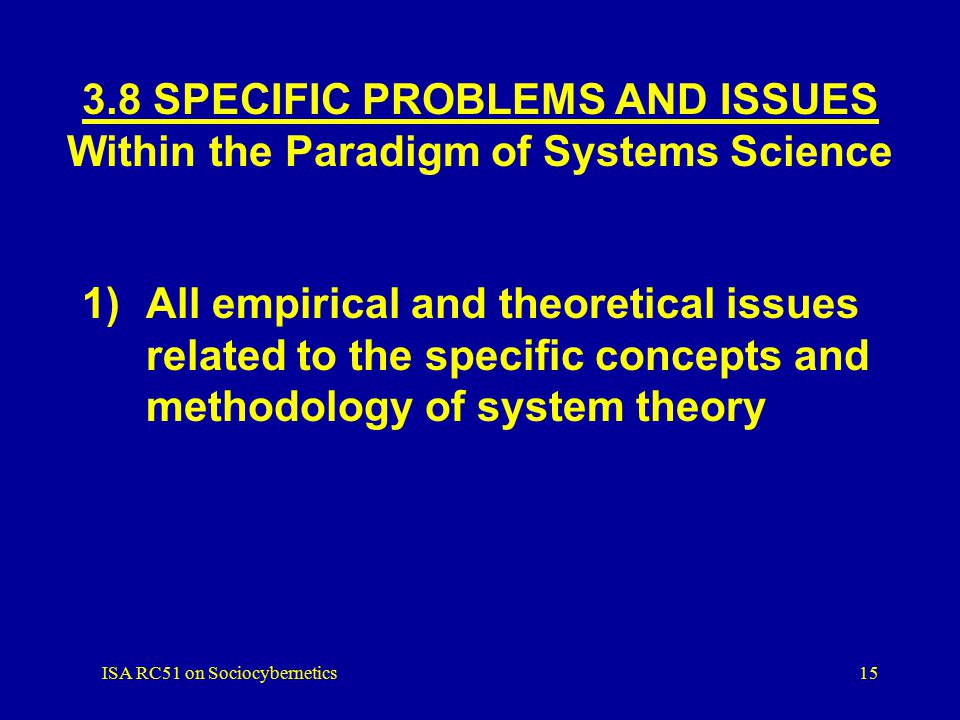 3.8 SPECIFIC PROBLEMS AND ISSUES
Within the Paradigm of Systems Science

1) All empirical and theoretical issues related to the specific concepts and methodology of system theory

ISA RC51 on Sociocybernetics

15